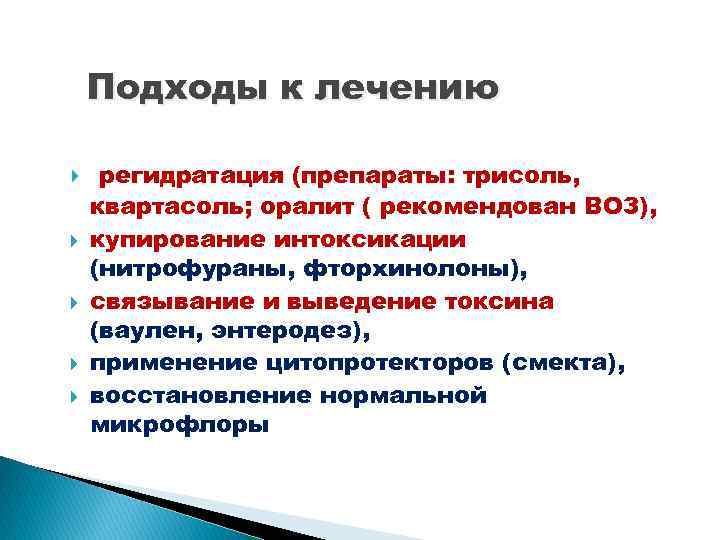 Подходы к лечению

регидратация (препараты: трисоль, квартасоль; оралит ( рекомендован ВОЗ),

купирование интоксикации (нитрофураны, фторхинолоны),

связывание и выведение токсина (ваулен, энтеродез),

применение цитопротекторов (смекта),

восстановление нормальной микрофлоры